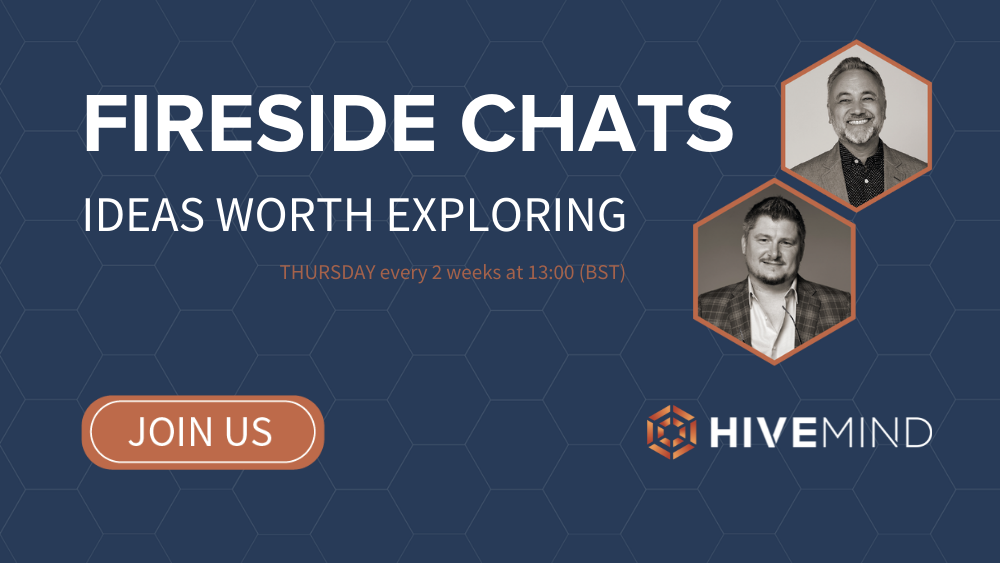 FIRESIDE CHATS

IDEAS WORTH EXPLORING

THURSDAY every 2 weeks at 13:00 (BST)

JOIN US

HIVEMIND